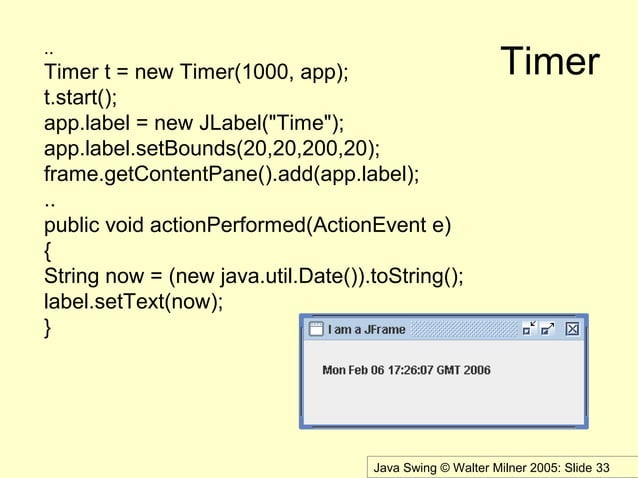 Timer

..
Timer t = new Timer(1000, app);
t.start();
app.label = new JLabel("Time");
app.label.setBounds(20,20,200,20);
frame.getContentPane().add(app.label);
..
public void actionPerformed(ActionEvent e)
{
String now = (new java.util.Date()).toString();
label.setText(now);
}

I am a JFrame

Mon Feb 06 17:26:07 GMT 2006

Java Swing © Walter Milner 2005: Slide 33